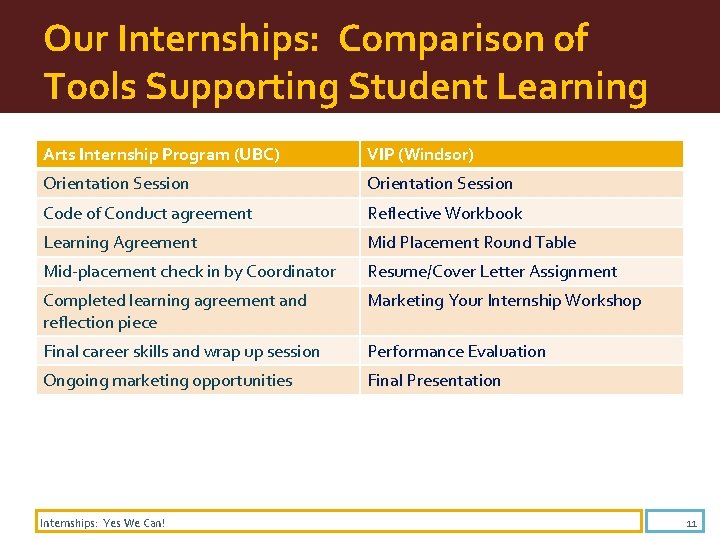 Our Internships:  Comparison of Tools Supporting Student Learning

| Arts Internship Program (UBC) | VIP (Windsor) |
|---|---|
| Orientation Session | Orientation Session |
| Code of Conduct agreement | Reflective Workbook |
| Learning Agreement | Mid Placement Round Table |
| Mid-placement check in by Coordinator | Resume/Cover Letter Assignment |
| Completed learning agreement and reflection piece | Marketing Your Internship Workshop |
| Final career skills and wrap up session | Performance Evaluation |
| Ongoing marketing opportunities | Final Presentation |

Internships:  Yes We Can!

11